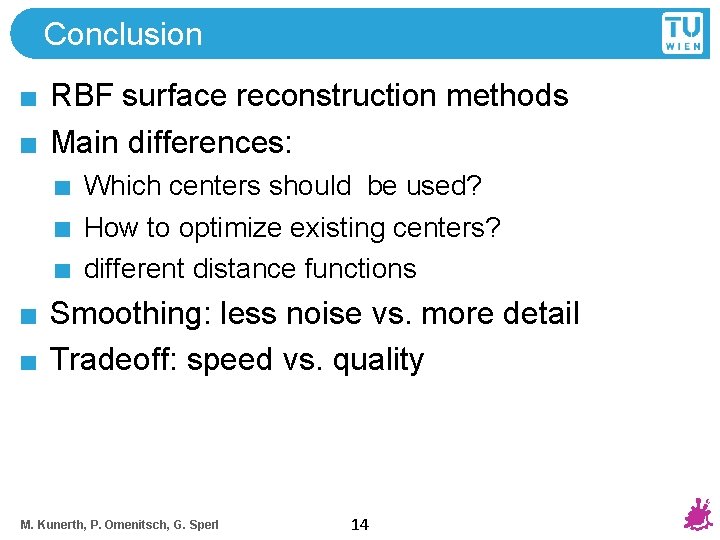 Conclusion

TU WIEN

RBF surface reconstruction methods

Main differences:

Which centers should be used?

How to optimize existing centers?

different distance functions

Smoothing: less noise vs. more detail

Tradeoff: speed vs. quality

M. Kunerth, P. Omenitsch, G. Sperl

14